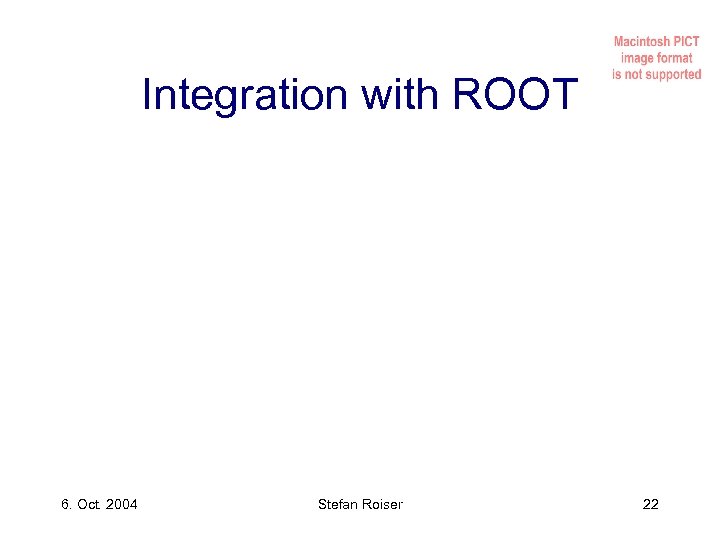 Macintosh PICT image format is not supported

Integration with ROOT

6. Oct. 2004

Stefan Roiser

22